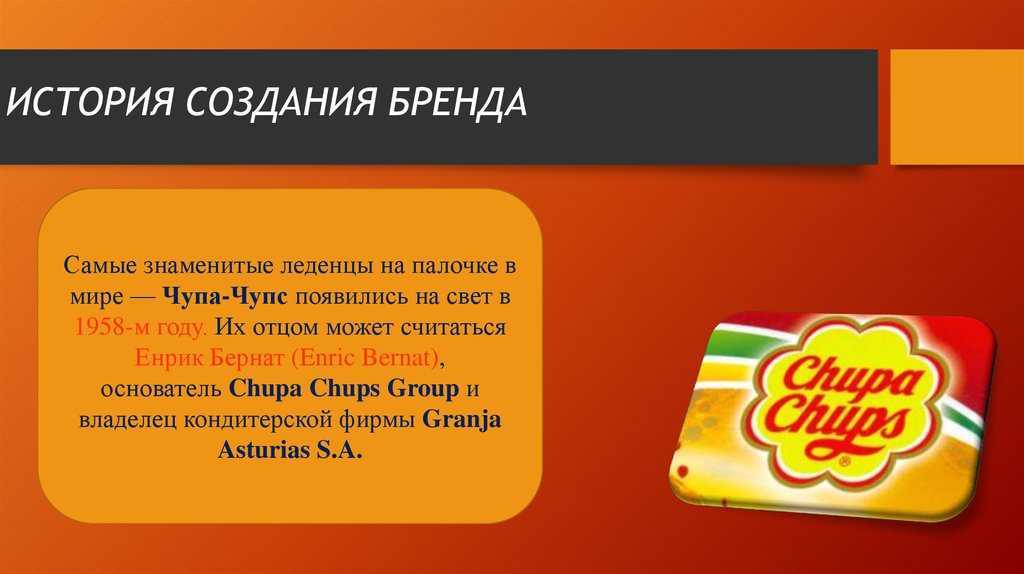 ИСТОРИЯ СОЗДАНИЯ БРЕНДА

Самые знаменитые леденцы на палочке в мире — Чупа-Чупс появились на свет в 1958-м году. Их отцом может считаться Енрик Бернат (Enric Bernat), основатель Chupa Chups Group и владелец кондитерской фирмы Granja Asturias S.A.

Chupa Chups